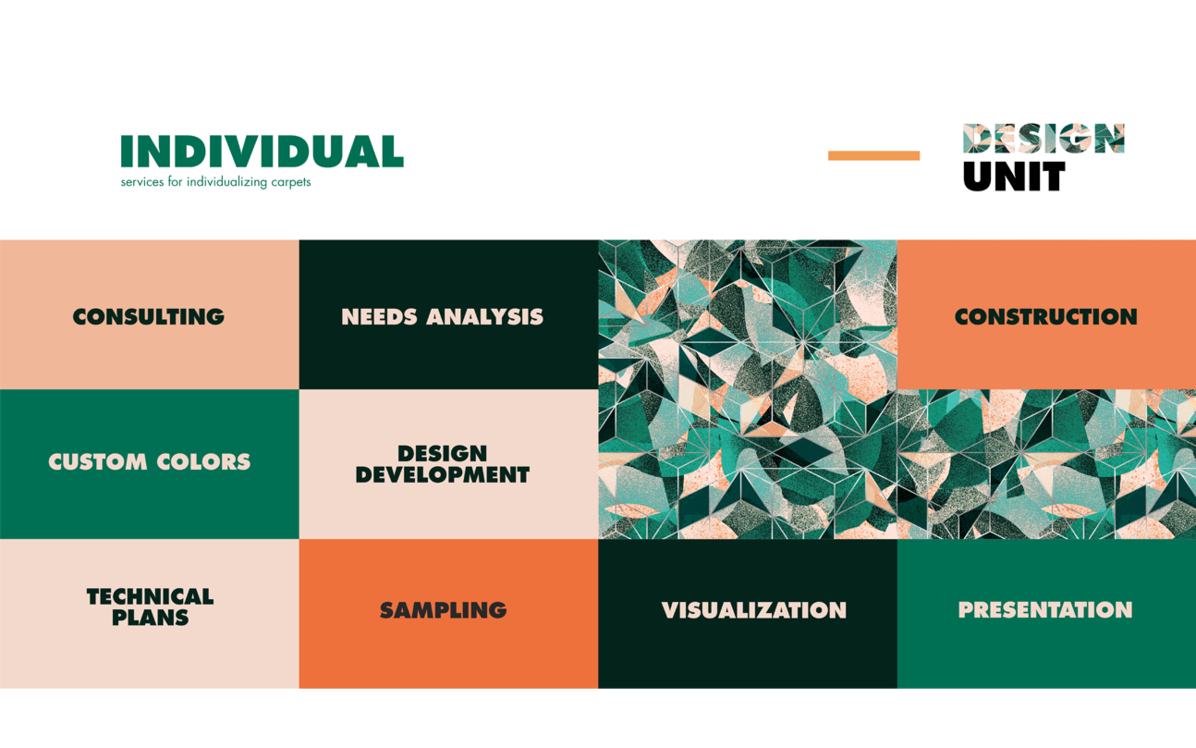 INDIVIDUAL
services for individualizing carpets

DESIGN
UNIT

CONSULTING

NEEDS ANALYSIS

CONSTRUCTION

CUSTOM COLORS

DESIGN DEVELOPMENT

TECHNICAL PLANS

SAMPLING

VISUALIZATION

PRESENTATION